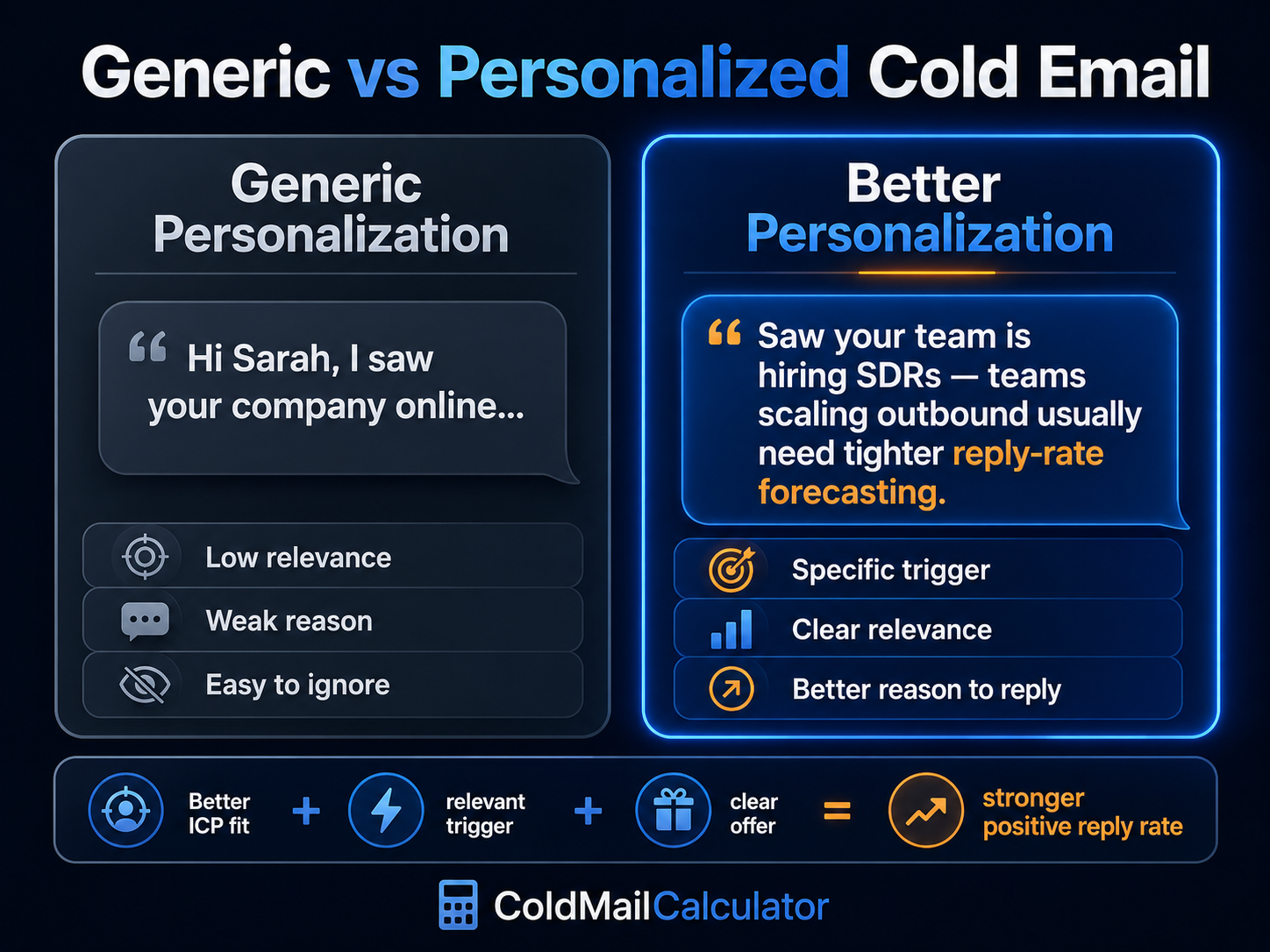 Generic vs Personalized Cold Email

Generic Personalization

“ Hi Sarah, I saw your company online...

Low relevance

Weak reason

Easy to ignore

Better Personalization

“ Saw your team is hiring SDRs — teams scaling outbound usually need tighter reply-rate forecasting.

Specific trigger

Clear relevance

Better reason to reply

Better ICP fit + relevant trigger + clear offer = stronger positive reply rate

ColdMailCalculator